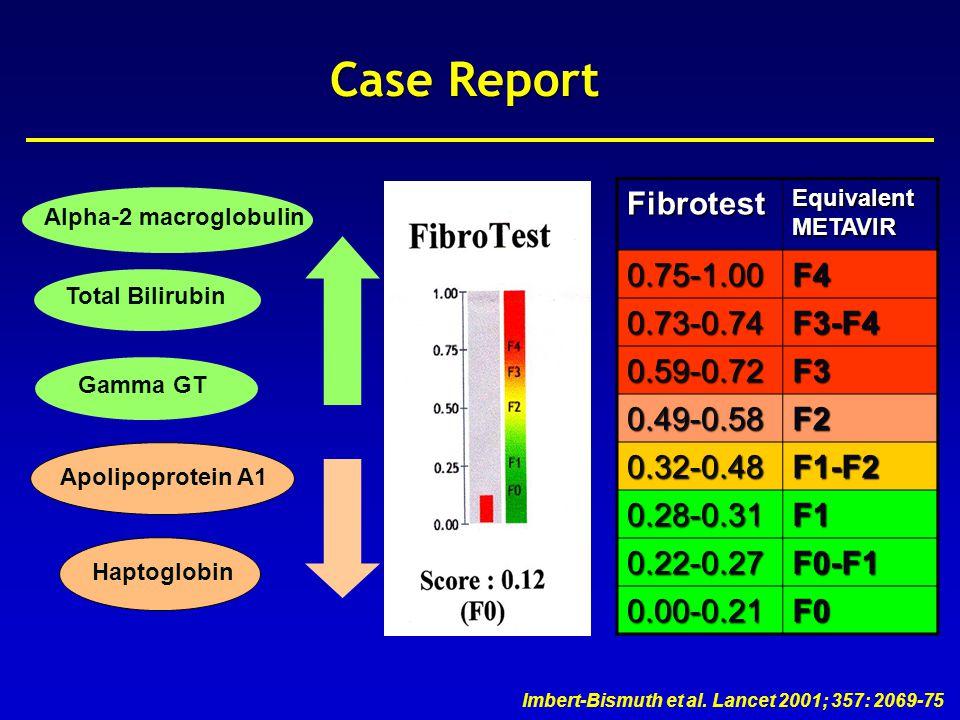 Case Report

Alpha-2 macroglobulin

Total Bilirubin

Gamma GT

Apolipoprotein A1

Haptoglobin

FibroTest

1.00
0.75
0.50
0.25
0.00

F4
F3
F2
F1
F0

Score : 0.12
(F0)

| Fibrotest | Equivalent METAVIR |
|---|---|
| 0.75-1.00 | F4 |
| 0.73-0.74 | F3-F4 |
| 0.59-0.72 | F3 |
| 0.49-0.58 | F2 |
| 0.32-0.48 | F1-F2 |
| 0.28-0.31 | F1 |
| 0.22-0.27 | F0-F1 |
| 0.00-0.21 | F0 |

Imbert-Bismuth et al. Lancet 2001; 357: 2069-75